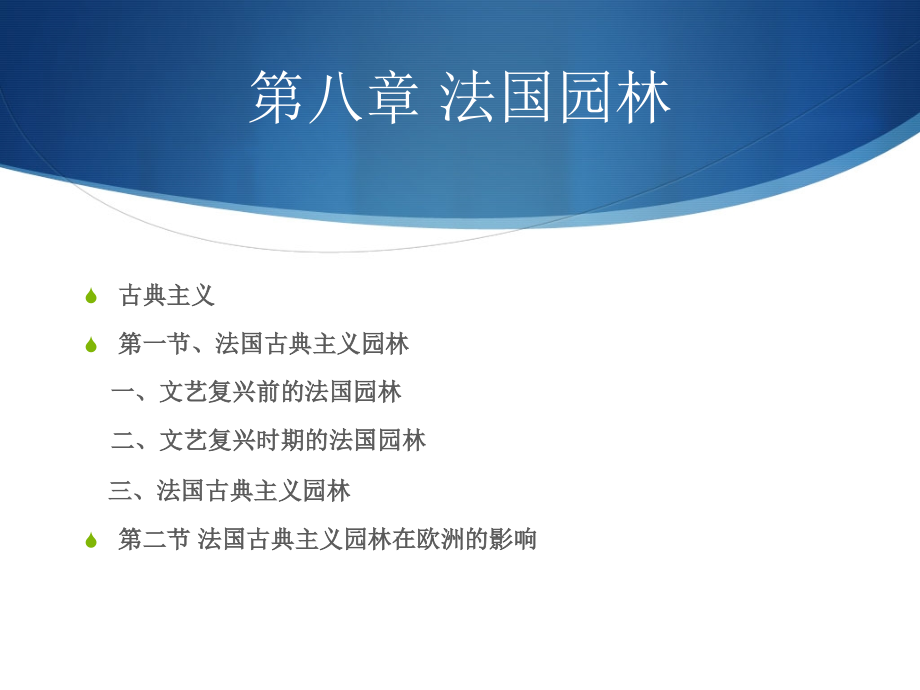 第八章 法国园林

古典主义

第一节、法国古典主义园林

一、文艺复兴前的法国园林

二、文艺复兴时期的法国园林

三、法国古典主义园林

第二节 法国古典主义园林在欧洲的影响